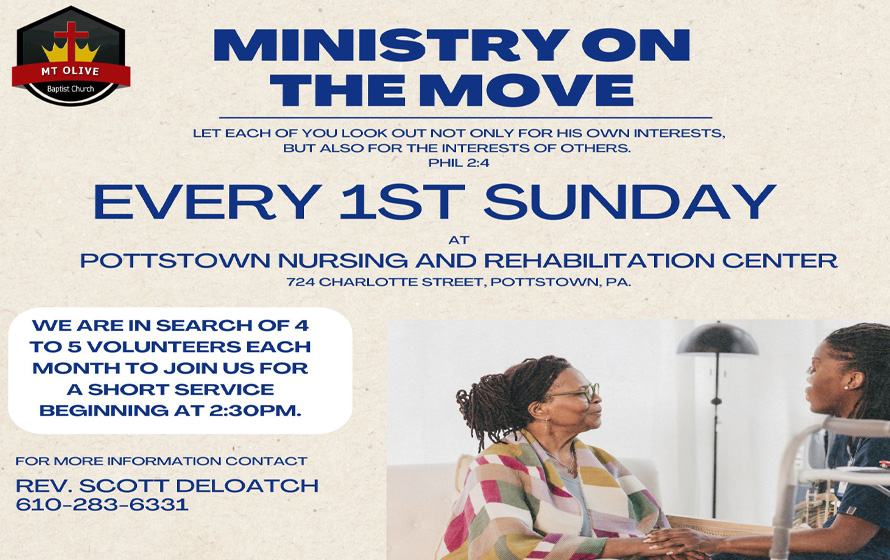 MT OLIVE
Baptist Church

MINISTRY ON THE MOVE

LET EACH OF YOU LOOK OUT NOT ONLY FOR HIS OWN INTERESTS, BUT ALSO FOR THE INTERESTS OF OTHERS.
PHIL 2:4

EVERY 1ST SUNDAY

AT

POTTSTOWN NURSING AND REHABILITATION CENTER

724 CHARLOTTE STREET, POTTSTOWN, PA.

WE ARE IN SEARCH OF 4 TO 5 VOLUNTEERS EACH MONTH TO JOIN US FOR A SHORT SERVICE BEGINNING AT 2:30PM.

FOR MORE INFORMATION CONTACT

REV. SCOTT DELOATCH
610-283-6331